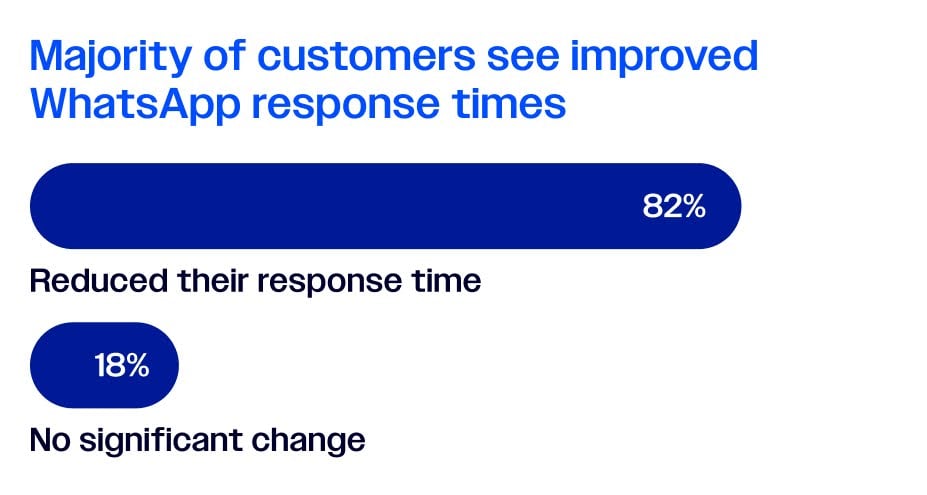 Majority of customers see improved WhatsApp response times

82%

Reduced their response time

18%

No significant change